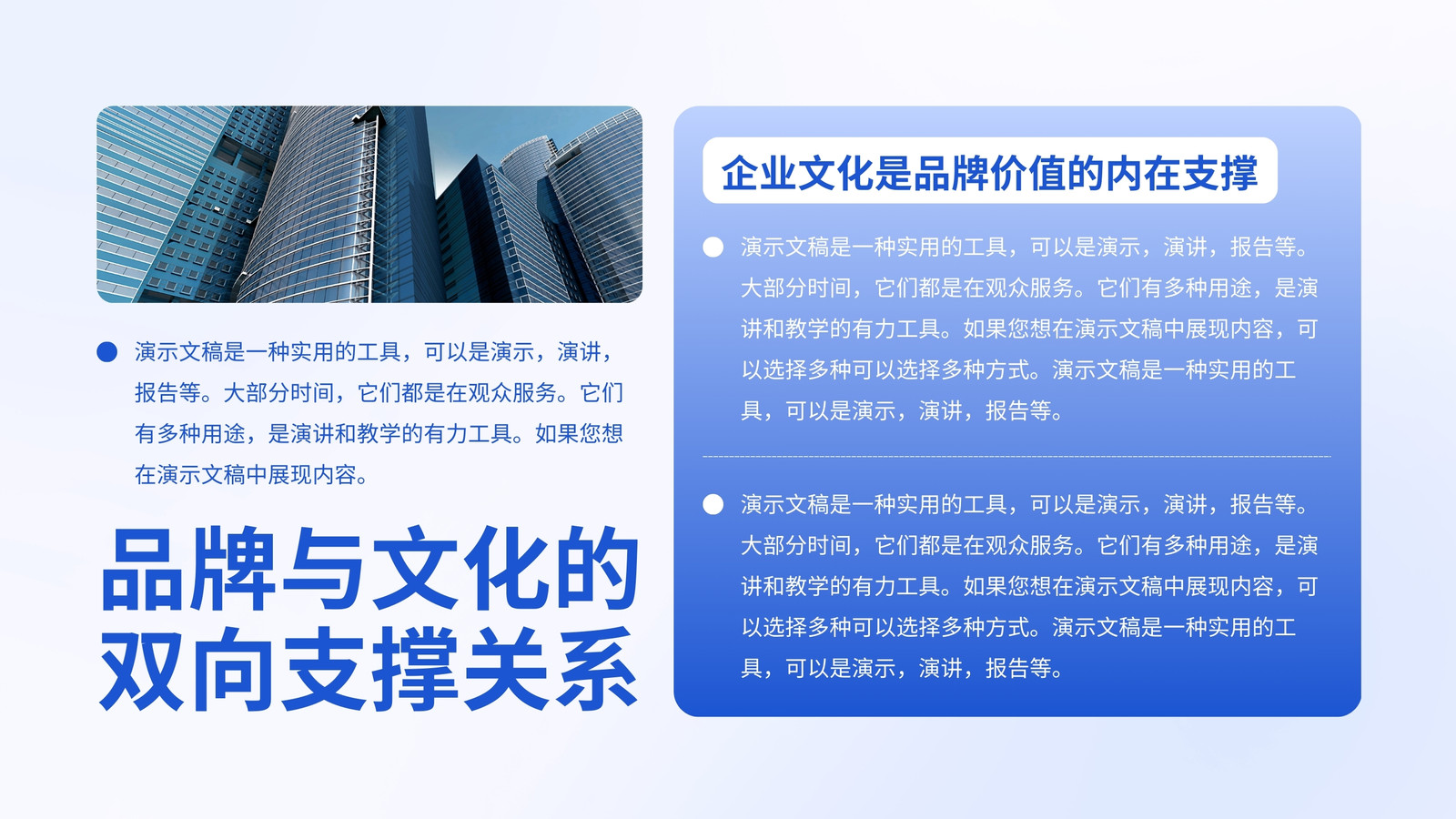 演示文稿是一种实用的工具，可以是演示，演讲，报告等。大部分时间，它们都是在观众服务。它们有多种用途，是演讲和教学的有力工具。如果您想在演示文稿中展现内容。

品牌与文化的双向支撑关系

企业文化是品牌价值的内在支撑

演示文稿是一种实用的工具，可以是演示，演讲，报告等。大部分时间，它们都是在观众服务。它们有多种用途，是演讲和教学的有力工具。如果您想在演示文稿中展现内容，可以选择多种可以选择多种方式。演示文稿是一种实用的工具，可以是演示，演讲，报告等。

演示文稿是一种实用的工具，可以是演示，演讲，报告等。大部分时间，它们都是在观众服务。它们有多种用途，是演讲和教学的有力工具。如果您想在演示文稿中展现内容，可以选择多种可以选择多种方式。演示文稿是一种实用的工具，可以是演示，演讲，报告等。